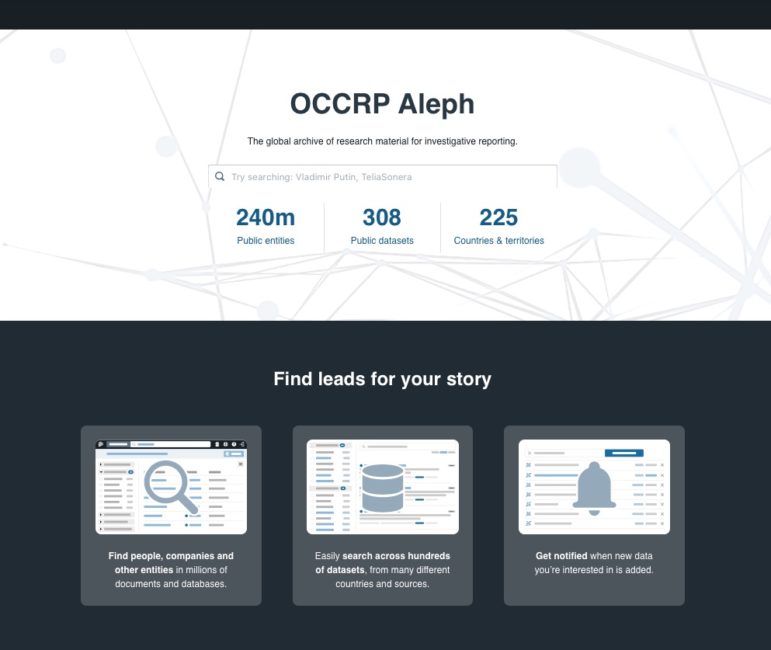 OCCRP Aleph

The global archive of research material for investigative reporting.

Try searching: Vladimir Putin, TeliaSonera

240m
Public entities

308
Public datasets

225
Countries & territories

Find leads for your story

Find people, companies and other entities in millions of documents and databases.

Easily search across hundreds of datasets, from many different countries and sources.

Get notified when new data you're interested in is added.